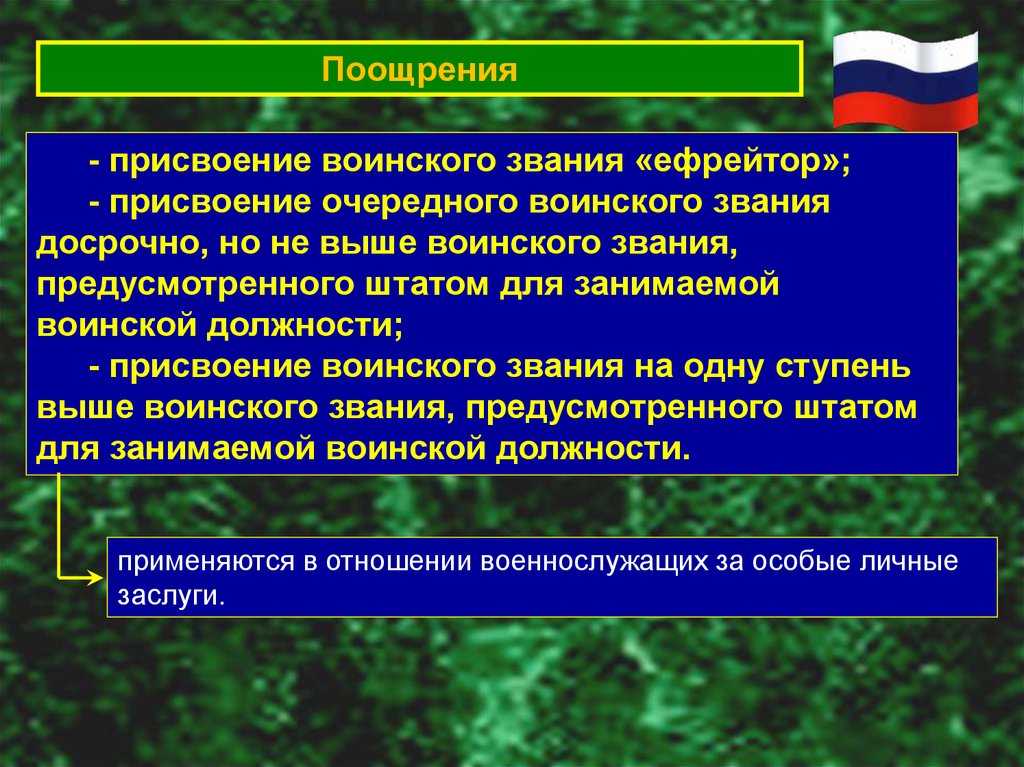 Поощрения

- присвоение воинского звания «ефрейтор»;

- присвоение очередного воинского звания досрочно, но не выше воинского звания, предусмотренного штатом для занимаемой воинской должности;

- присвоение воинского звания на одну ступень выше воинского звания, предусмотренного штатом для занимаемой воинской должности.

применяются в отношении военнослужащих за особые личные заслуги.